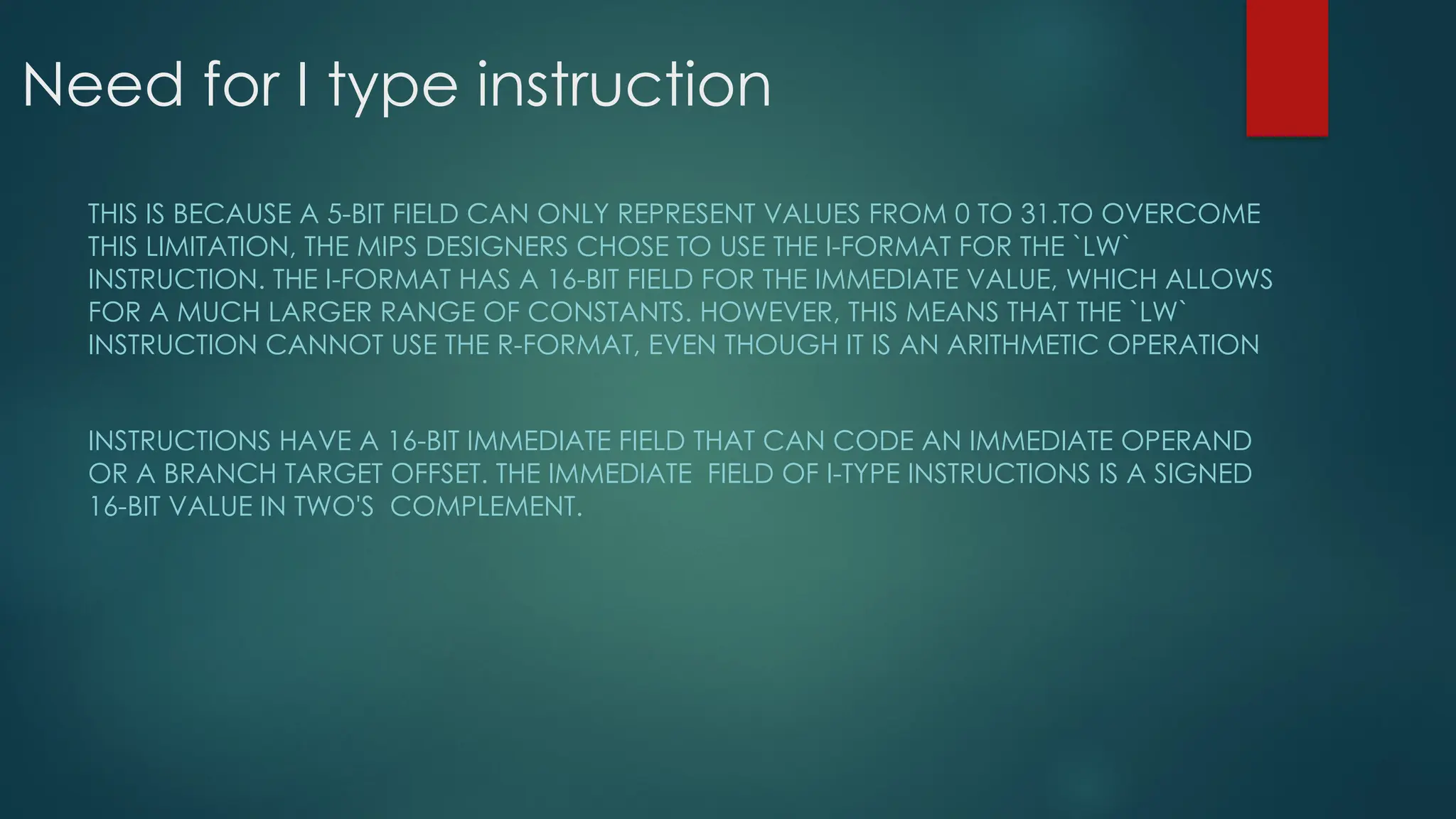 Need for I type instruction

THIS IS BECAUSE A 5-BIT FIELD CAN ONLY REPRESENT VALUES FROM 0 TO 31.TO OVERCOME THIS LIMITATION, THE MIPS DESIGNERS CHOSE TO USE THE I-FORMAT FOR THE `LW` INSTRUCTION. THE I-FORMAT HAS A 16-BIT FIELD FOR THE IMMEDIATE VALUE, WHICH ALLOWS FOR A MUCH LARGER RANGE OF CONSTANTS. HOWEVER, THIS MEANS THAT THE `LW` INSTRUCTION CANNOT USE THE R-FORMAT, EVEN THOUGH IT IS AN ARITHMETIC OPERATION

INSTRUCTIONS HAVE A 16-BIT IMMEDIATE FIELD THAT CAN CODE AN IMMEDIATE OPERAND OR A BRANCH TARGET OFFSET. THE IMMEDIATE FIELD OF I-TYPE INSTRUCTIONS IS A SIGNED 16-BIT VALUE IN TWO'S COMPLEMENT.